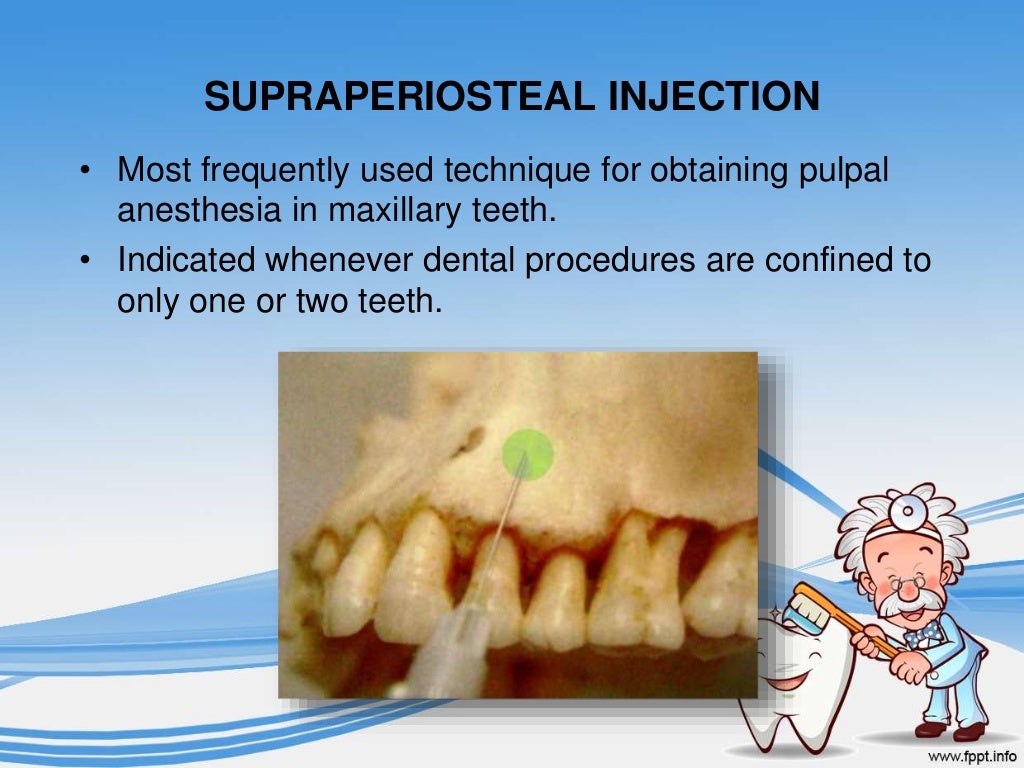 SUPRAPERIOSTEAL INJECTION

• Most frequently used technique for obtaining pulpal anesthesia in maxillary teeth.

• Indicated whenever dental procedures are confined to only one or two teeth.

www.fppt.info